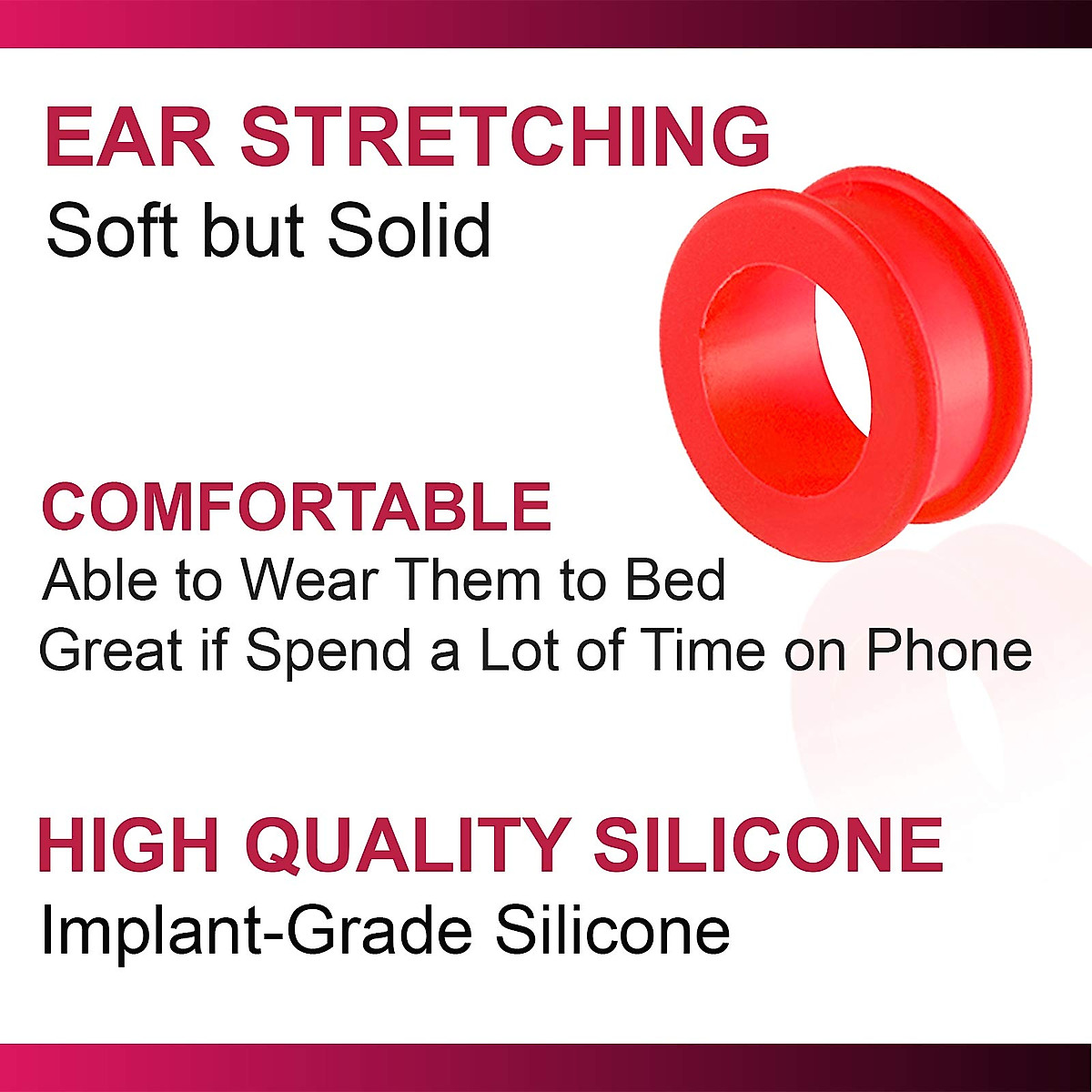 EAR STRETCHING
Soft but Solid

COMFORTABLE
Able to Wear Them to Bed
Great if Spend a Lot of Time on Phone

HIGH QUALITY SILICONE
Implant-Grade Silicone